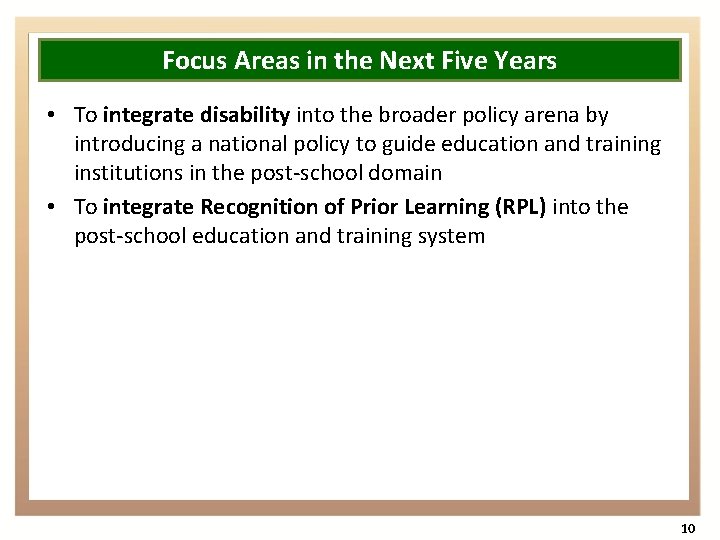 Focus Areas in the Next Five Years

• To integrate disability into the broader policy arena by introducing a national policy to guide education and training institutions in the post-school domain
• To integrate Recognition of Prior Learning (RPL) into the post-school education and training system

10